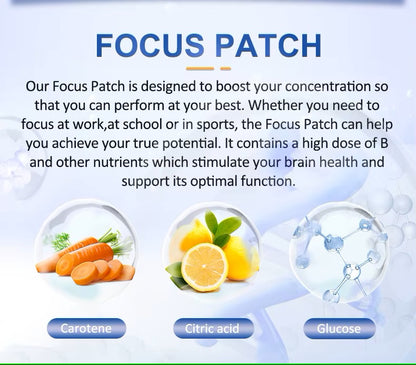 FOCUS PATCH

Our Focus Patch is designed to boost your concentration so that you can perform at your best. Whether you need to focus at work,at school or in sports, the Focus Patch can help you achieve your true potential. It contains a high dose of B and other nutrients which stimulate your brain health and support its optimal function.

Carotene

Citric acid

Glucose